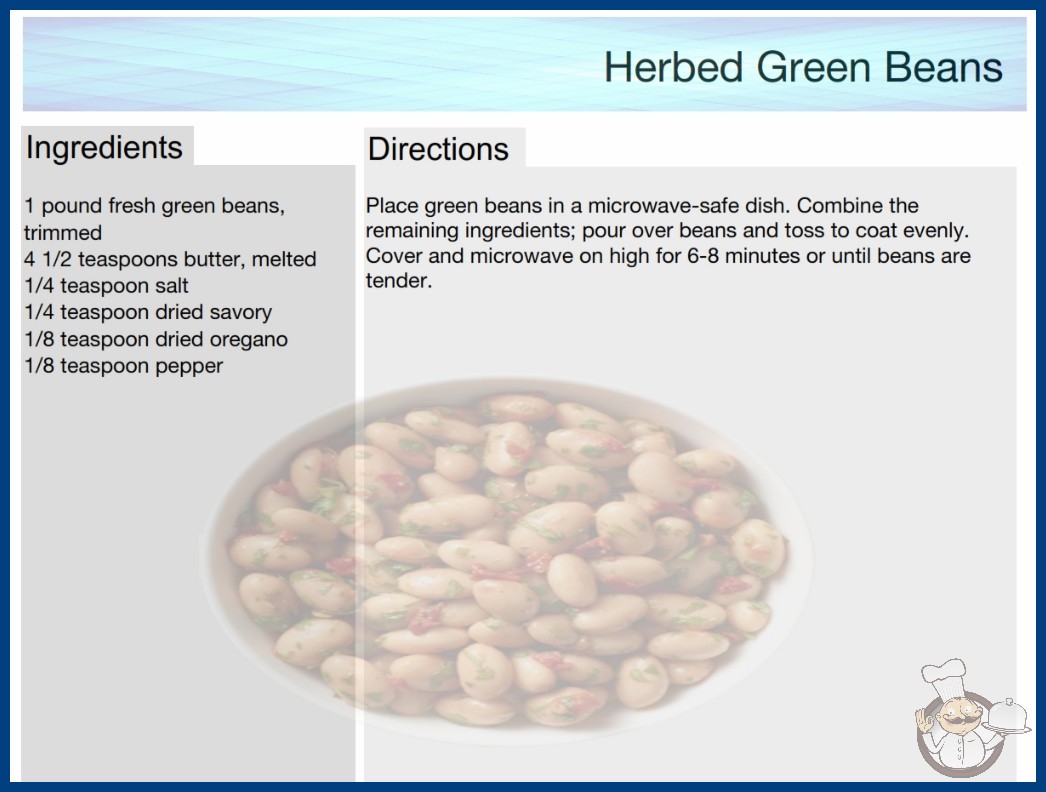 Herbed Green Beans

Ingredients

1 pound fresh green beans, trimmed
4 1/2 teaspoons butter, melted
1/4 teaspoon salt
1/4 teaspoon dried savory
1/8 teaspoon dried oregano
1/8 teaspoon pepper

Directions

Place green beans in a microwave-safe dish. Combine the remaining ingredients; pour over beans and toss to coat evenly. Cover and microwave on high for 6-8 minutes or until beans are tender.